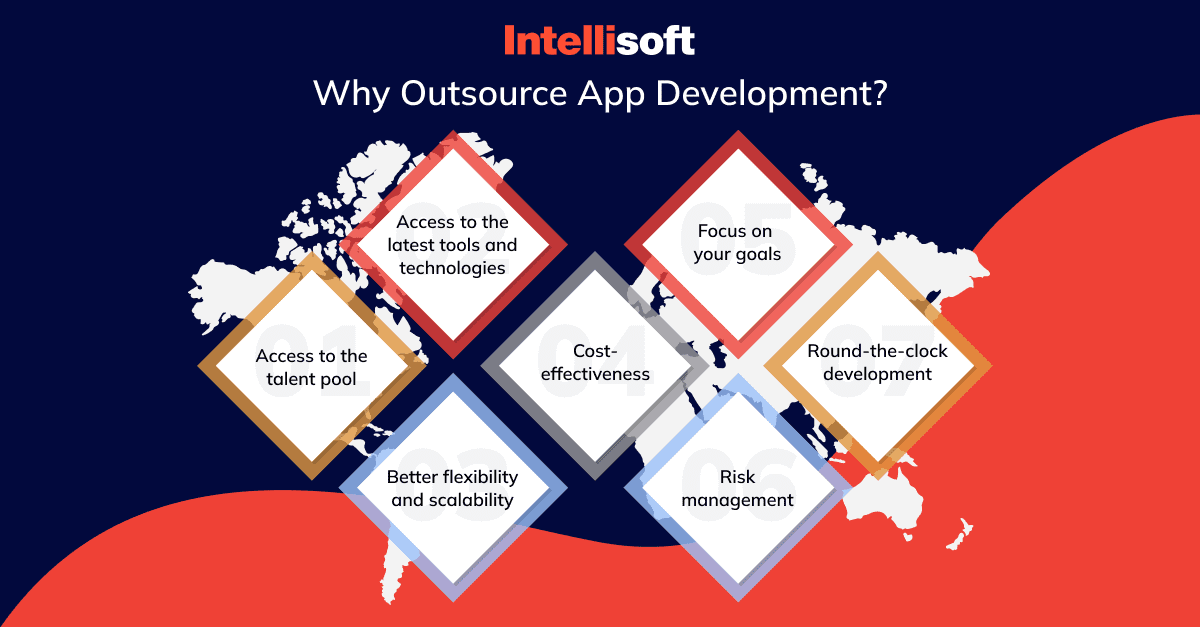 Intellisoft
Why Outsource App Development?

01
Access to the talent pool

02
Access to the latest tools and technologies

03
Better flexibility and scalability

04
Cost-effectiveness

05
Focus on your goals

06
Risk management

07
Round-the-clock development